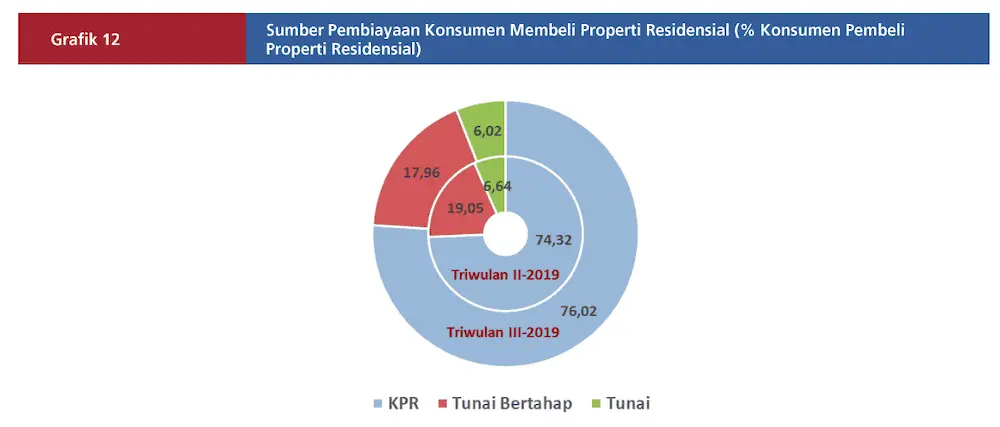 Grafik 12

Sumber Pembiayaan Konsumen Membeli Properti Residensial (% Konsumen Pembeli Properti Residensial)

6,02
17,96
6,64
19,05
74,32
Triwulan II-2019
76,02
Triwulan III-2019

KPR Tunai Bertahap Tunai